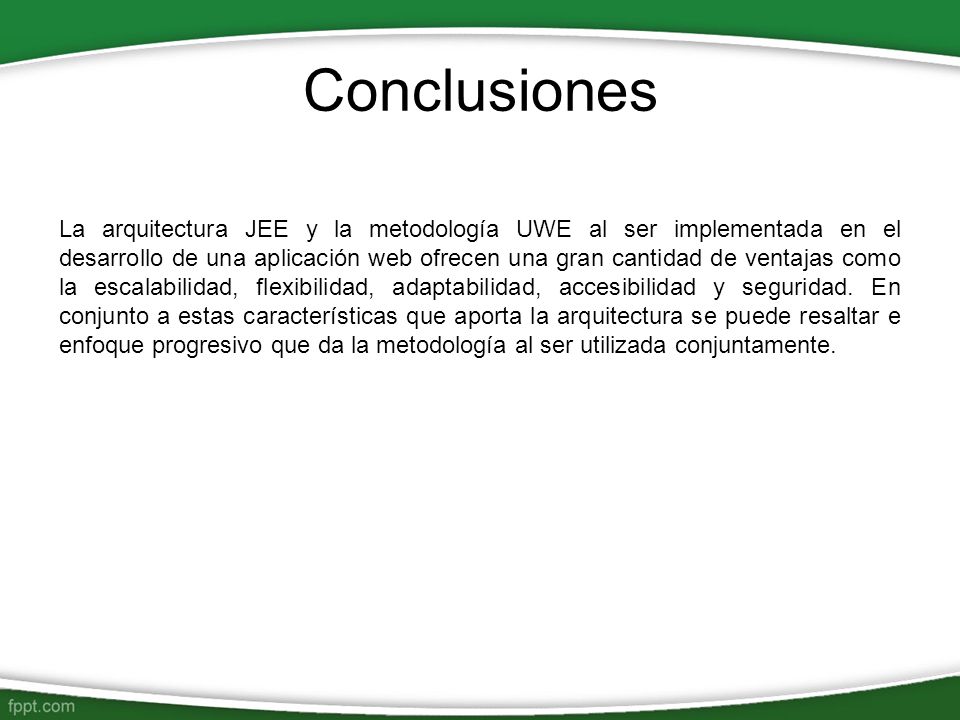 Conclusiones

La arquitectura JEE y la metodología UWE al ser implementada en el desarrollo de una aplicación web ofrecen una gran cantidad de ventajas como la escalabilidad, flexibilidad, adaptabilidad, accesibilidad y seguridad. En conjunto a estas características que aporta la arquitectura se puede resaltar e enfoque progresivo que da la metodología al ser utilizada conjuntamente.

fppt.com